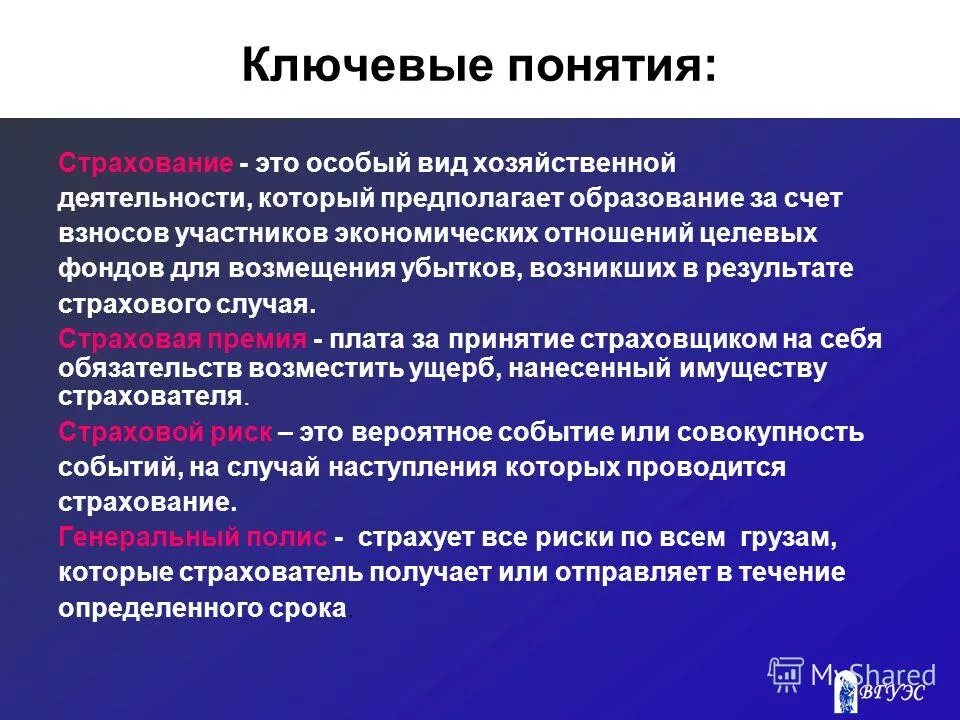 Ключевые понятия:

Страхование - это особый вид хозяйственной деятельности, который предполагает образование за счет взносов участников экономических отношений целевых фондов для возмещения убытков, возникших в результате страхового случая.

Страховая премия - плата за принятие страховщиком на себя обязательств возместить ущерб, нанесенный имуществу страхователя.

Страховой риск – это вероятное событие или совокупность событий, на случай наступления которых проводится страхование.

Генеральный полис - страхует все риски по всем грузам, которые страхователь получает или отправляет в течение определенного срока

MyShared

ВГУЭС